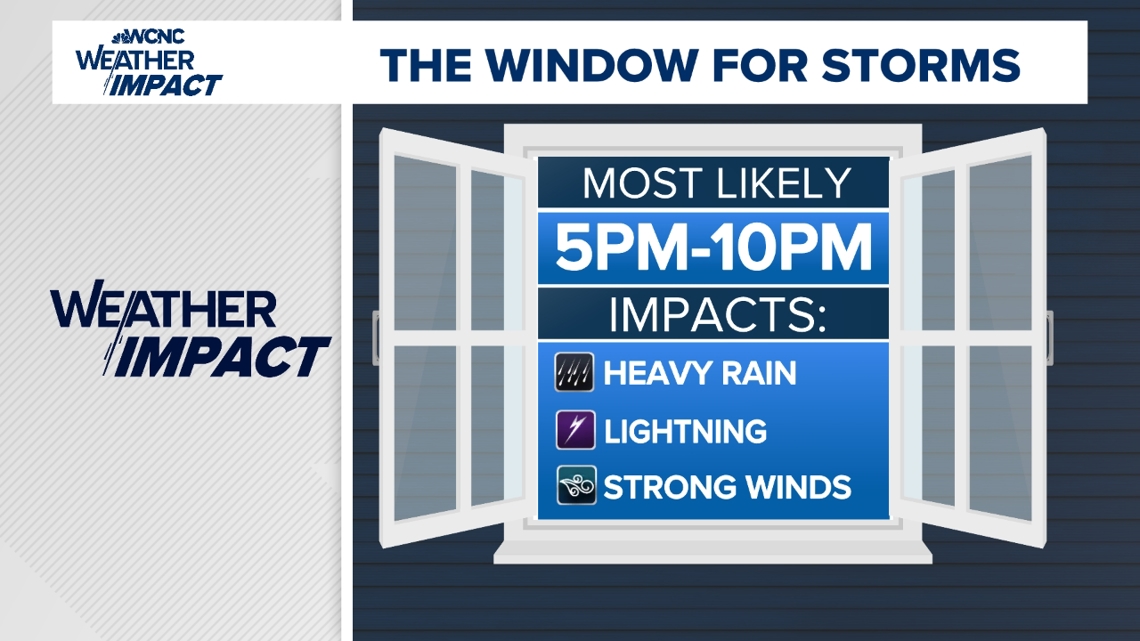 WCNC WEATHER IMPACT

THE WINDOW FOR STORMS

WEATHER IMPACT

MOST LIKELY

5PM-10PM

IMPACTS:

HEAVY RAIN

LIGHTNING

STRONG WINDS